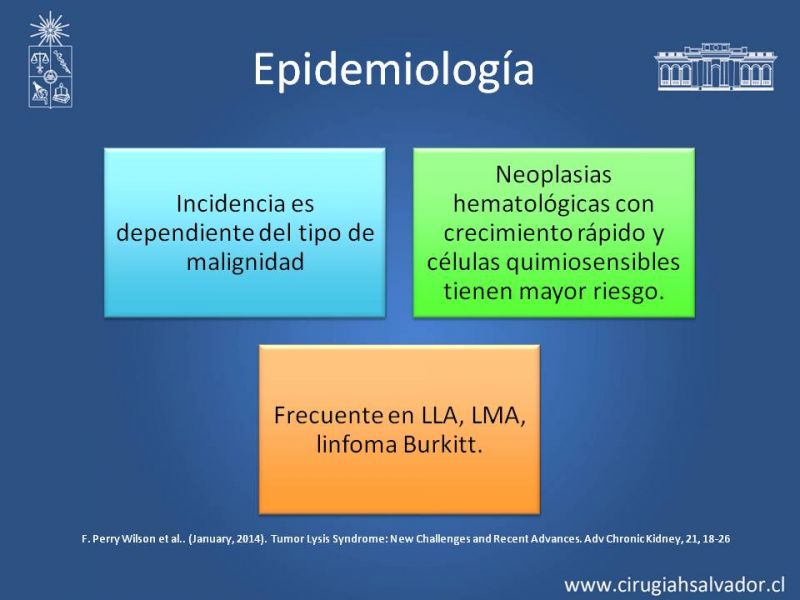 Epidemiología

Incidencia es dependiente del tipo de malignidad

Neoplasias hematológicas con crecimiento rápido y células quimiosensibles tienen mayor riesgo.

Frecuente en LLA, LMA, linfoma Burkitt.

F. Perry Wilson et al.. (January, 2014). Tumor Lysis Syndrome: New Challenges and Recent Advances. Adv Chronic Kidney, 21, 18-26

www.cirugiahsalvador.cl